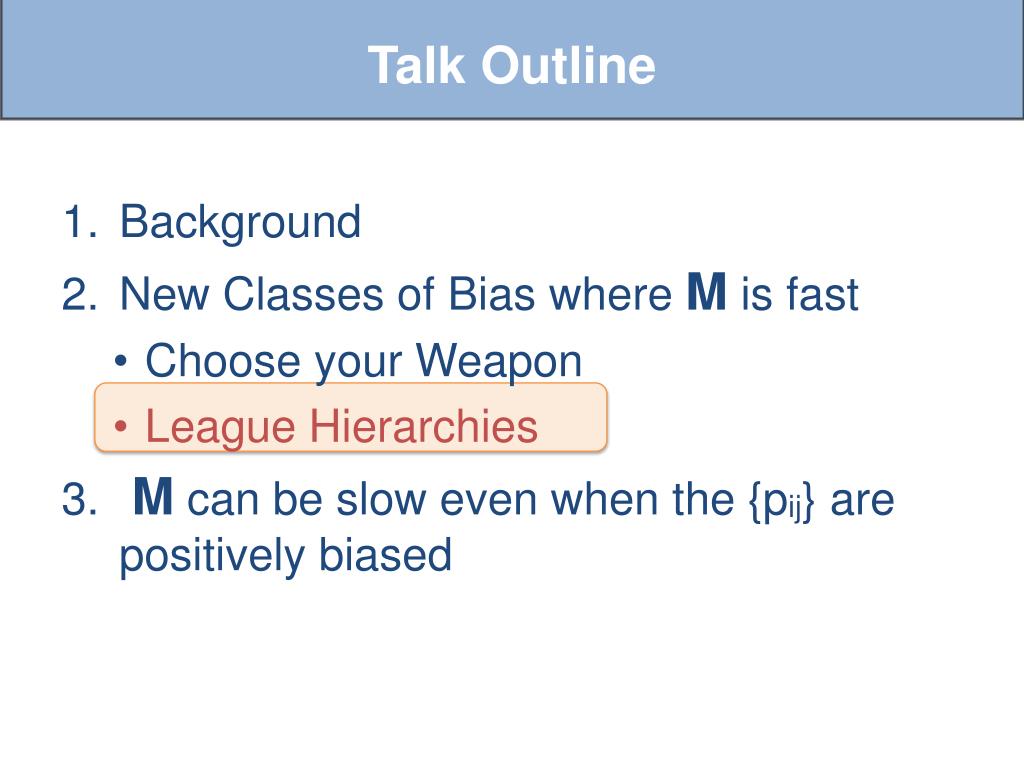 Talk Outline

1. Background
2. New Classes of Bias where **M** is fast
   • Choose your Weapon
   • League Hierarchies
3. **M** can be slow even when the $\{p_{ij}\}$ are positively biased